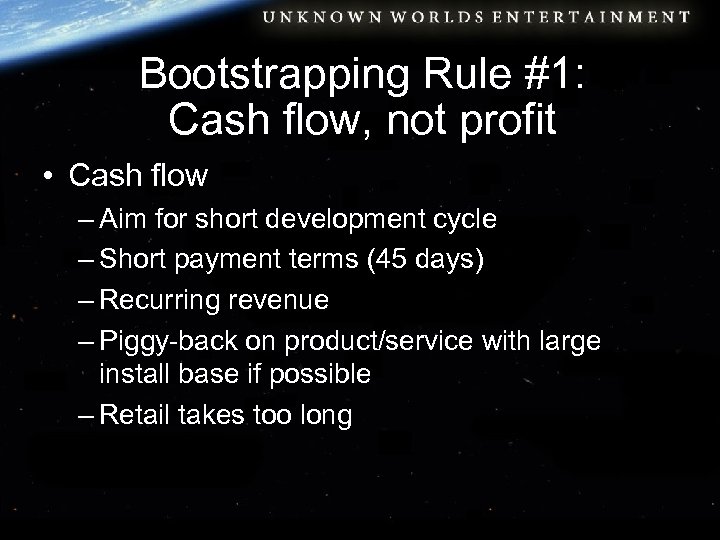 UNKNOWN WORLDS ENTERTAINMENT

Bootstrapping Rule #1: Cash flow, not profit

• Cash flow
– Aim for short development cycle
– Short payment terms (45 days)
– Recurring revenue
– Piggy-back on product/service with large install base if possible
– Retail takes too long